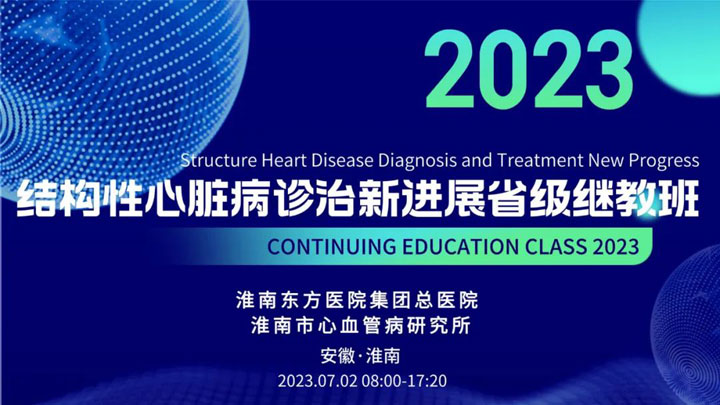 2023

Structure Heart Disease Diagnosis and Treatment New Progress

结构性心脏病诊治新进展省级继教班

CONTINUING EDUCATION CLASS 2023

淮南东方医院集团总医院
淮南市心血管病研究所

安徽·淮南

2023.07.02 08:00-17:20